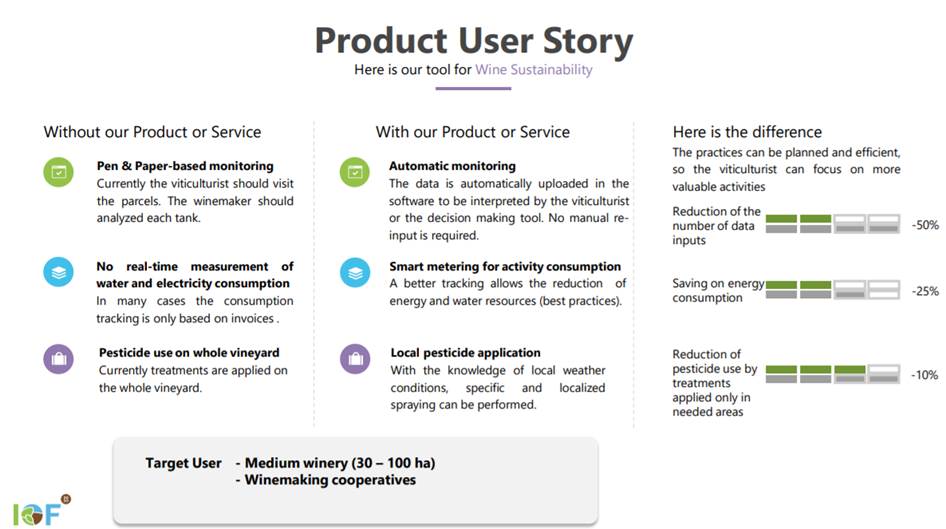 Product User Story

Here is our tool for Wine Sustainability

Without our Product or Service

Pen & Paper-based monitoring
Currently the viticulturist should visit the parcels. The winemaker should analyzed each tank.

No real-time measurement of water and electricity consumption
In many cases the consumption tracking is only based on invoices .

Pesticide use on whole vineyard
Currently treatments are applied on the whole vineyard.

With our Product or Service

Automatic monitoring
The data is automatically uploaded in the software to be interpreted by the viticulturist or the decision making tool. No manual re-input is required.

Smart metering for activity consumption
A better tracking allows the reduction of energy and water resources (best practices).

Local pesticide application
With the knowledge of local weather conditions, specific and localized spraying can be performed.

Here is the difference

The practices can be planned and efficient, so the viticulturist can focus on more valuable activities

Reduction of the number of data inputs -50%

Saving on energy consumption -25%

Reduction of pesticide use by treatments applied only in needed areas -10%

Target User - Medium winery (30 – 100 ha)
- Winemaking cooperatives

IOF